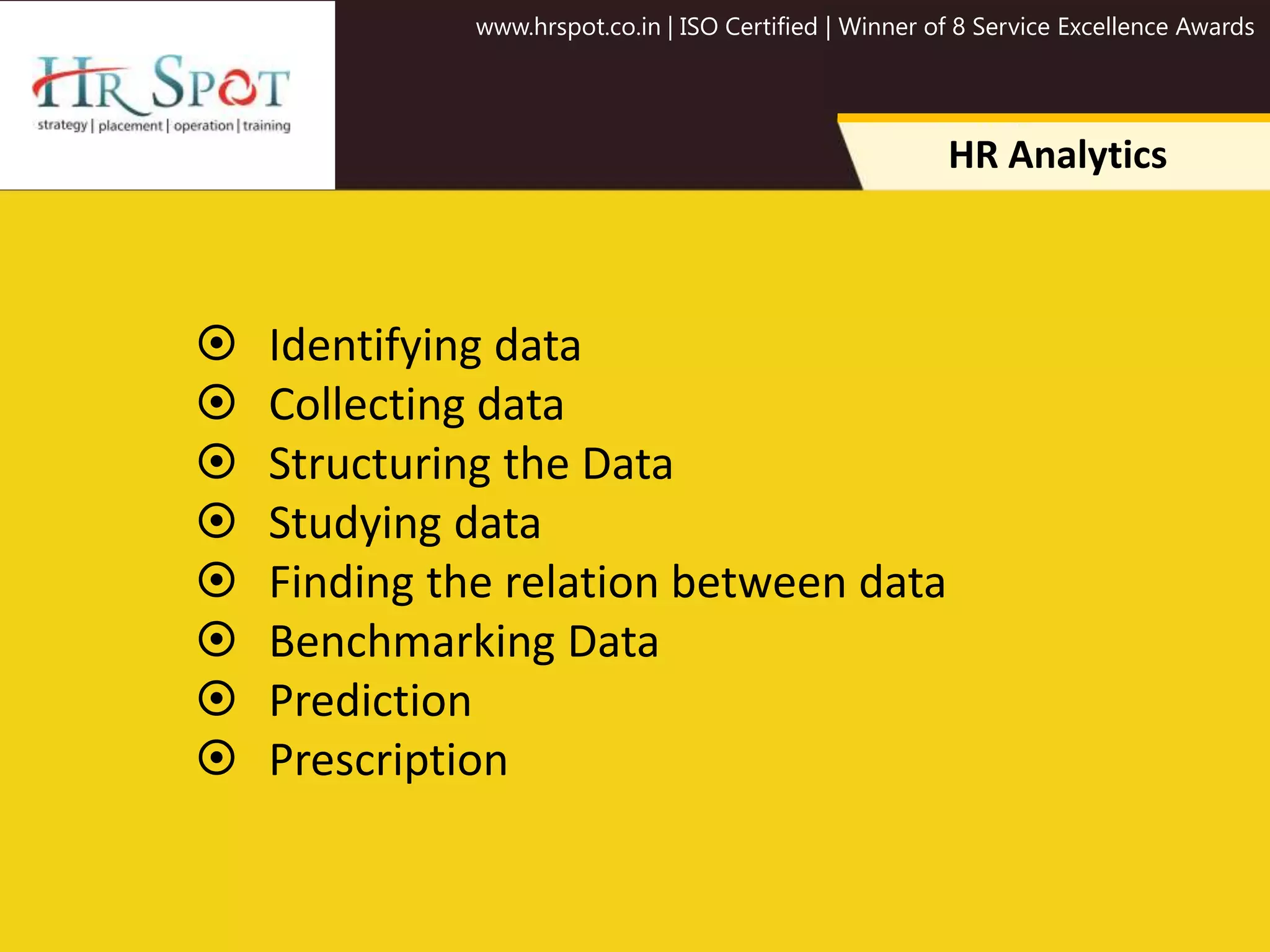 HR SPOT
strategy | placement | operation | training

www.hrspot.co.in | ISO Certified | Winner of 8 Service Excellence Awards

HR Analytics

⦿ Identifying data
⦿ Collecting data
⦿ Structuring the Data
⦿ Studying data
⦿ Finding the relation between data
⦿ Benchmarking Data
⦿ Prediction
⦿ Prescription